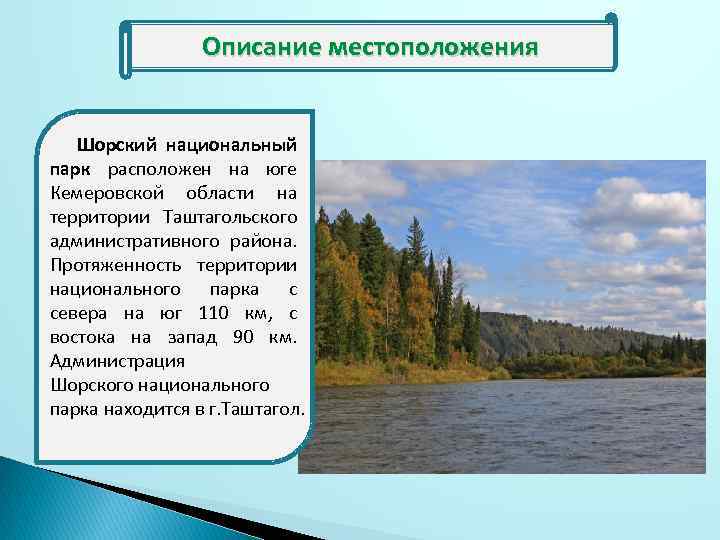 Описание местоположения

Шорский национальный парк расположен на юге Кемеровской области на территории Таштагольского административного района. Протяженность территории национального парка с севера на юг 110 км, с востока на запад 90 км. Администрация Шорского национального парка находится в г.Таштагол.